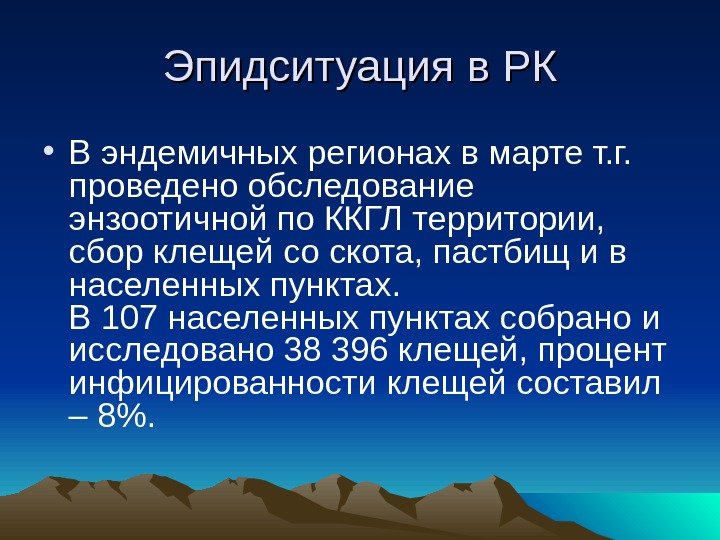 Эпидситуация в РК

• В эндемичных регионах в марте т.г. проведено обследование энзоотичной по ККГЛ территории, сбор клещей со скота, пастбищ и в населенных пунктах.
В 107 населенных пунктах собрано и исследовано 38 396 клещей, процент инфицированности клещей составил – 8%.